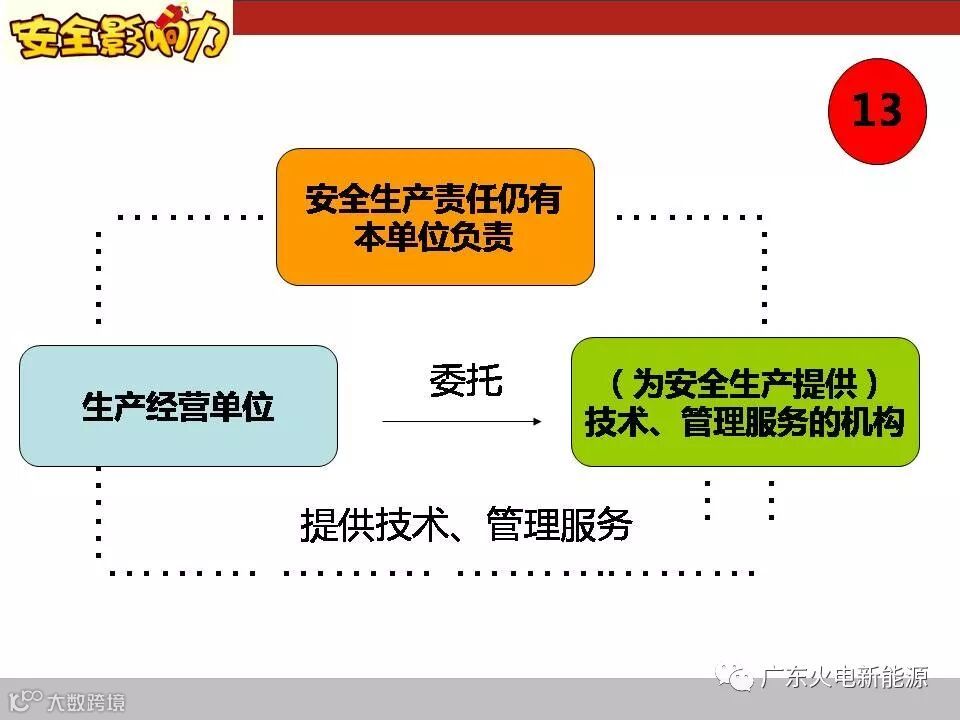 安全影响力

13

安全生产责任仍有本单位负责

生产经营单位

委托

（为安全生产提供）技术、管理服务的机构

提供技术、管理服务

大数跨境

广东火电新能源